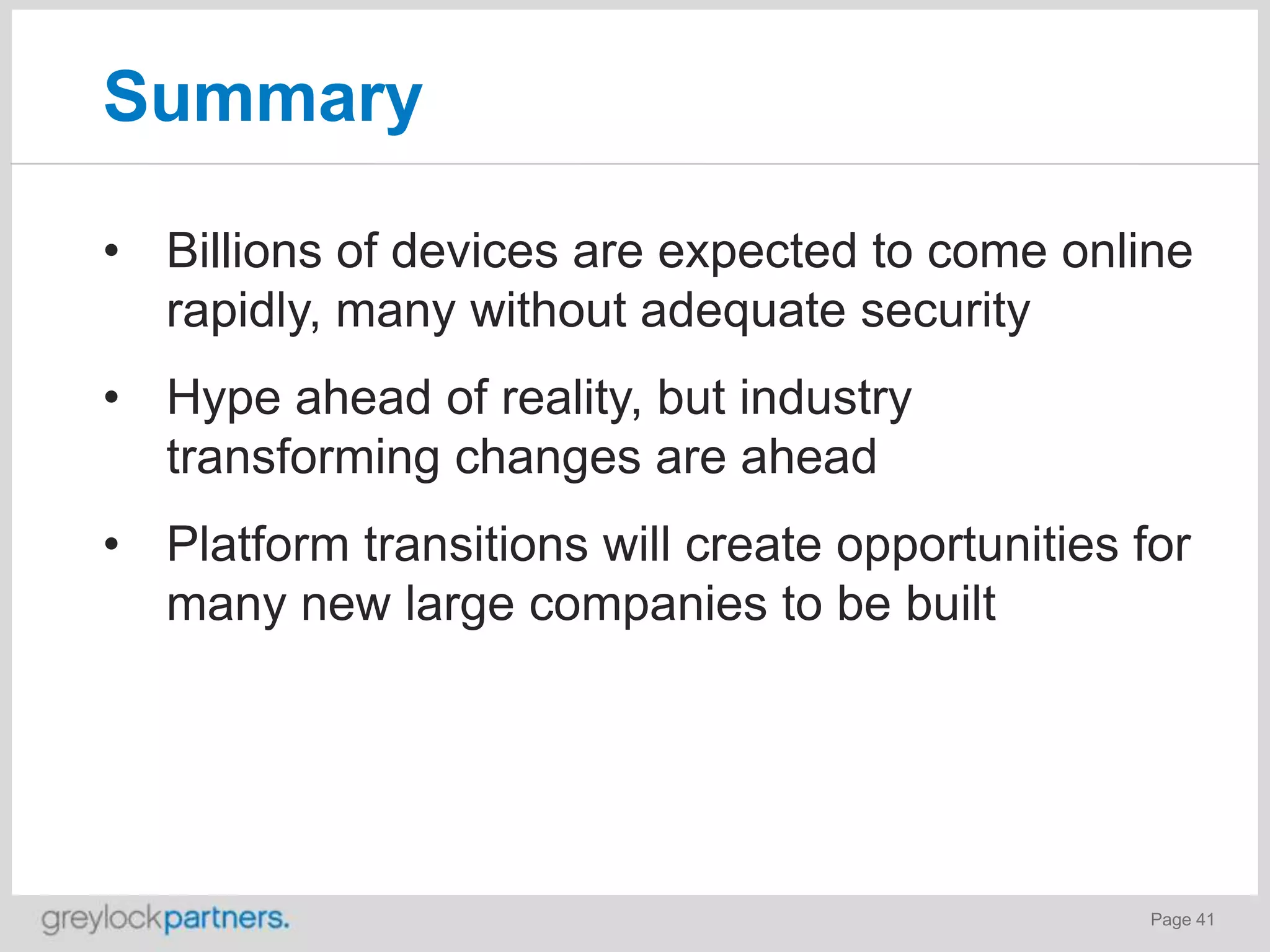 Summary

• Billions of devices are expected to come online rapidly, many without adequate security

• Hype ahead of reality, but industry transforming changes are ahead

• Platform transitions will create opportunities for many new large companies to be built

greylockpartners.

Page 41